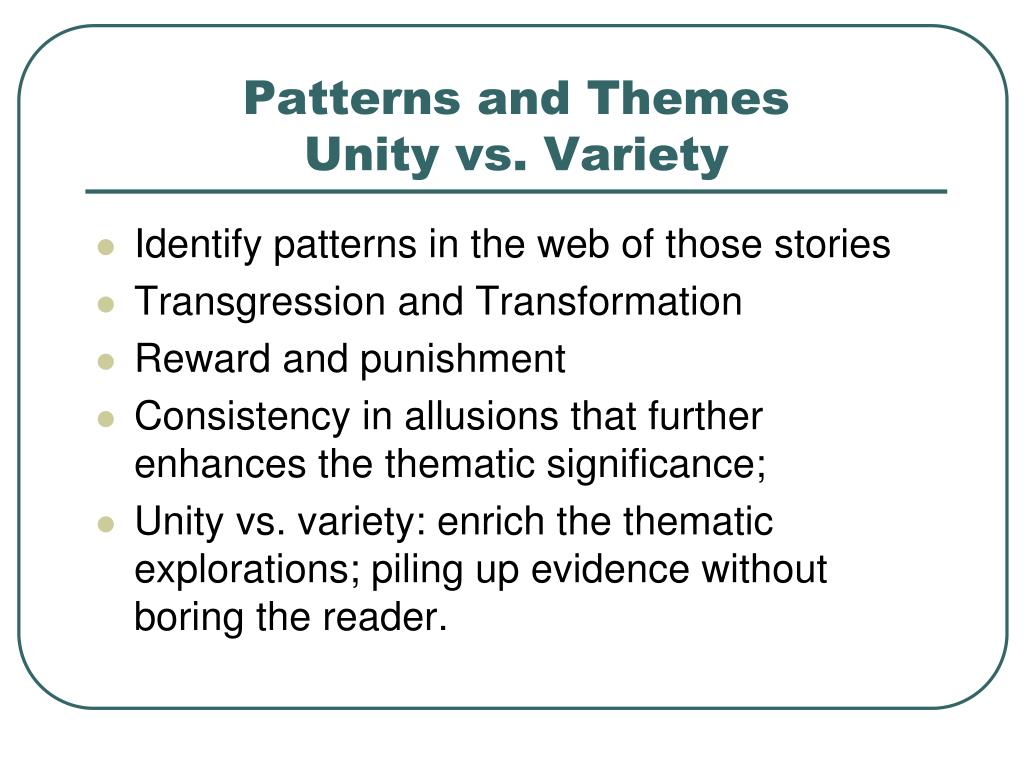 Patterns and Themes
Unity vs. Variety

- Identify patterns in the web of those stories
- Transgression and Transformation
- Reward and punishment
- Consistency in allusions that further enhances the thematic significance;
- Unity vs. variety: enrich the thematic explorations; piling up evidence without boring the reader.